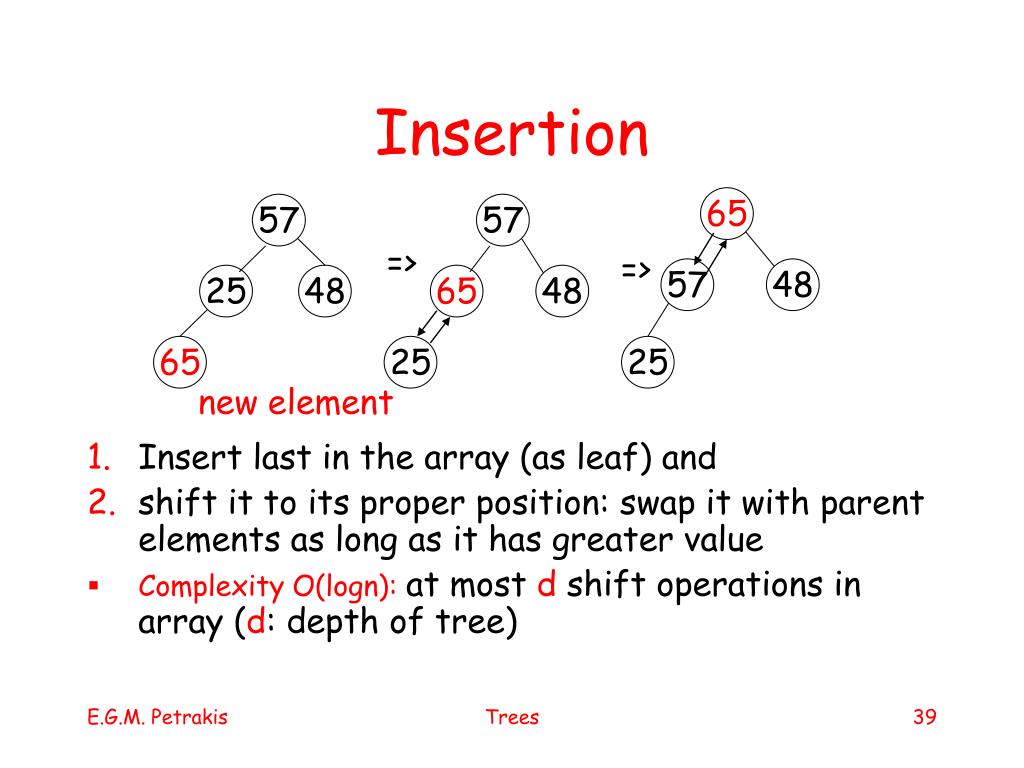 Insertion

57
25 48
65
new element

=>

57
65 48
25

=>

65
57 48
25

1. Insert last in the array (as leaf) and
2. shift it to its proper position: swap it with parent elements as long as it has greater value

▪ Complexity O(logn): at most d shift operations in array (d: depth of tree)

E.G.M. Petrakis

Trees

39